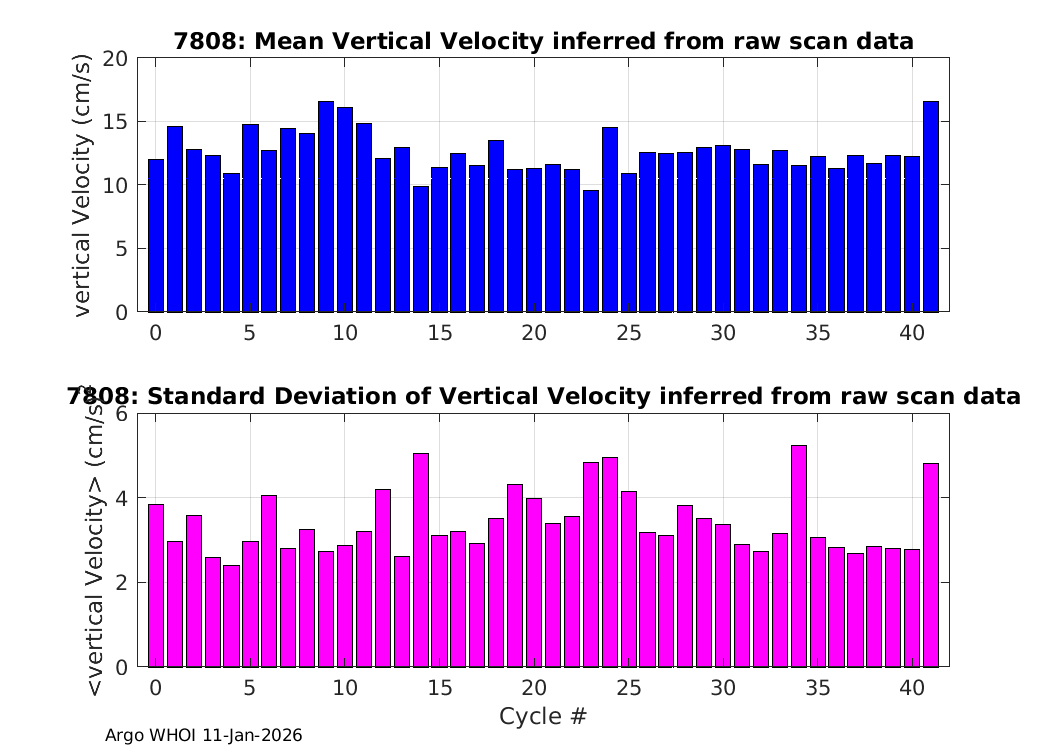 7808: Mean Vertical Velocity inferred from raw scan data

vertical Velocity (cm/s)

20
15
10
5
0

0 5 10 15 20 25 30 35 40

7808: Standard Deviation of Vertical Velocity inferred from raw scan data

<vertical Velocity> (cm/s)

6
4
2
0

0 5 10 15 20 25 30 35 40

Cycle #

Argo WHOI 11-Jan-2026